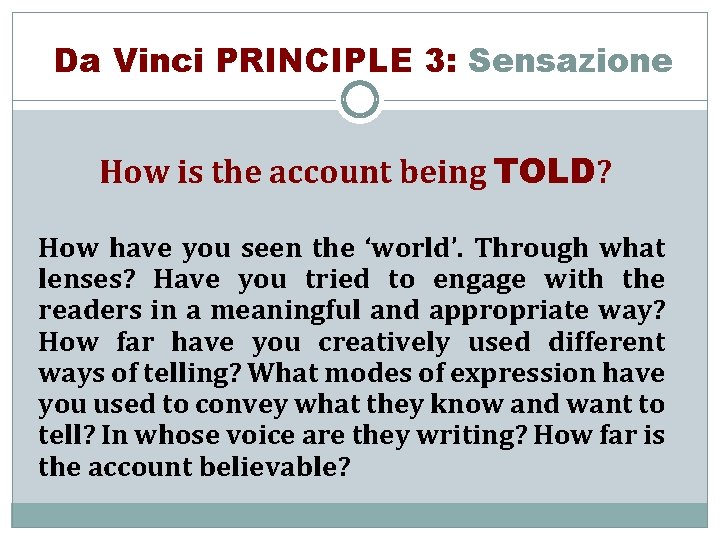 Da Vinci PRINCIPLE 3: Sensazione

How is the account being TOLD?

How have you seen the ‘world’. Through what lenses? Have you tried to engage with the readers in a meaningful and appropriate way? How far have you creatively used different ways of telling? What modes of expression have you used to convey what they know and want to tell? In whose voice are they writing? How far is the account believable?